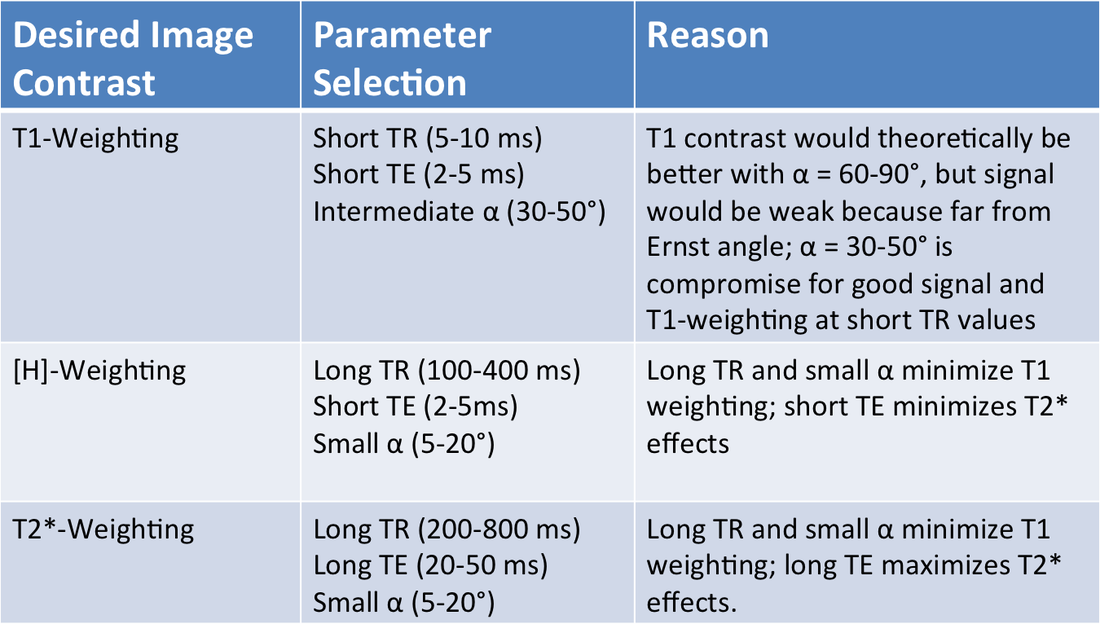 | Desired Image Contrast | Parameter Selection | Reason |
|---|---|---|
| T1-Weighting | Short TR (5-10 ms) Short TE (2-5 ms) Intermediate α (30-50°) | T1 contrast would theoretically be better with α = 60-90°, but signal would be weak because far from Ernst angle; α = 30-50° is compromise for good signal and T1-weighting at short TR values |
| [H]-Weighting | Long TR (100-400 ms) Short TE (2-5ms) Small α (5-20°) | Long TR and small α minimize T1 weighting; short TE minimizes T2* effects |
| T2*-Weighting | Long TR (200-800 ms) Long TE (20-50 ms) Small α (5-20°) | Long TR and small α minimize T1 weighting; long TE maximizes T2* effects. |